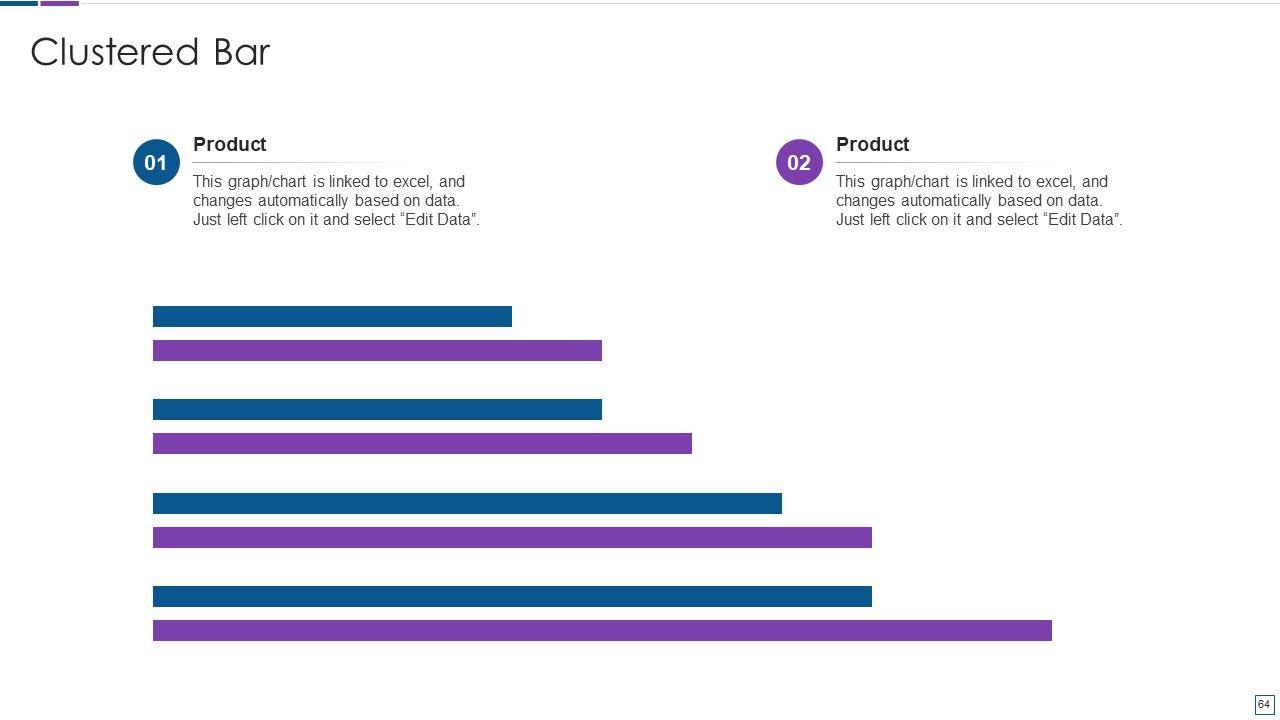 Clustered Bar

01

Product

This graph/chart is linked to excel, and changes automatically based on data. Just left click on it and select “Edit Data”.

02

Product

This graph/chart is linked to excel, and changes automatically based on data. Just left click on it and select “Edit Data”.

64